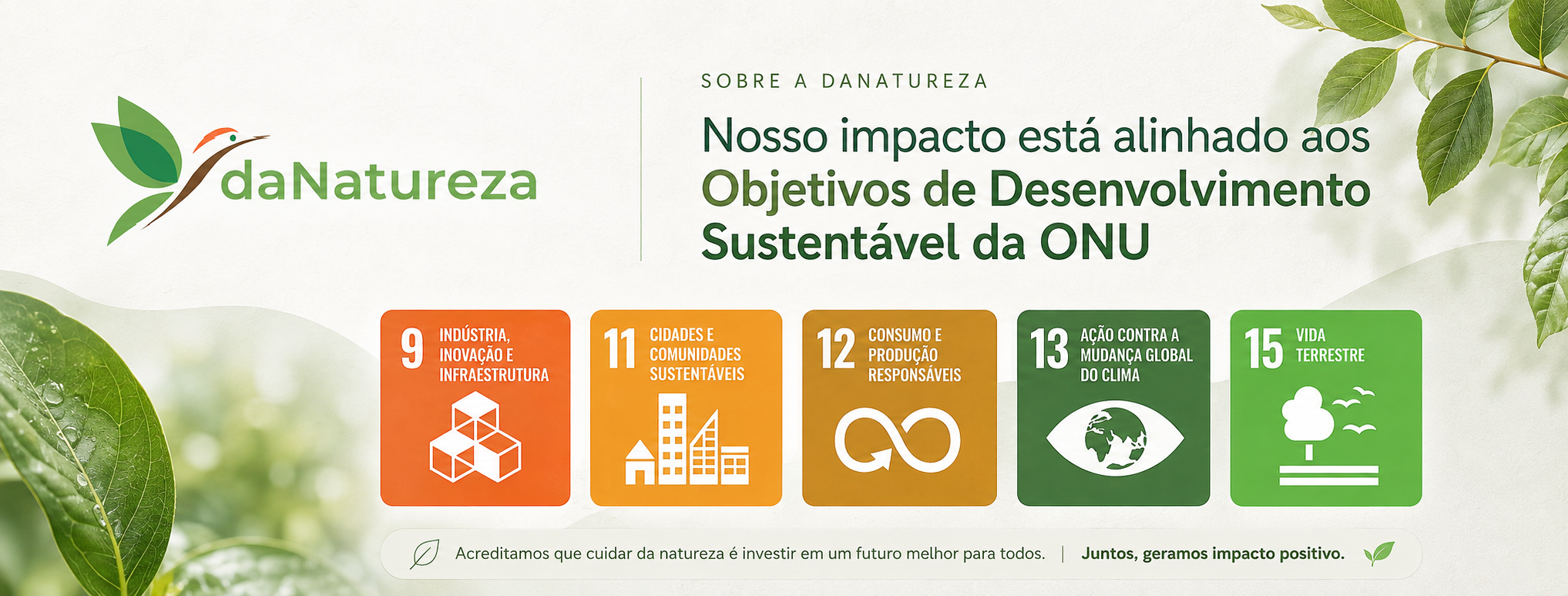 daNatureza

SOBRE A DANATUREZA

Nosso impacto está alinhado aos Objetivos de Desenvolvimento Sustentável da ONU

9 INDÚSTRIA, INOVAÇÃO E INFRAESTRUTURA

11 CIDADES E COMUNIDADES SUSTENTÁVEIS

12 CONSUMO E PRODUÇÃO RESPONSÁVEIS

13 AÇÃO CONTRA A MUDANÇA GLOBAL DO CLIMA

15 VIDA TERRESTRE

Acreditamos que cuidar da natureza é investir em um futuro melhor para todos. | Juntos, geramos impacto positivo.